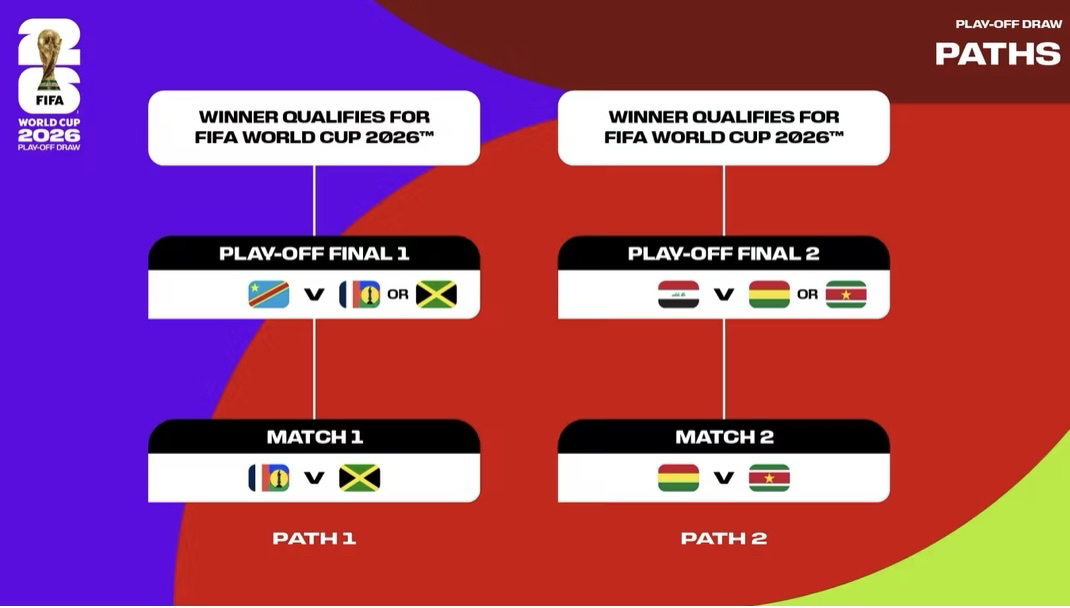 26
FIFA
WORLD CUP
2026
PLAY-OFF DRAW

PLAY-OFF DRAW
PATHS

WINNER QUALIFIES FOR FIFA WORLD CUP 2026™

PLAY-OFF FINAL 1
V OR

MATCH 1
V

PATH 1

WINNER QUALIFIES FOR FIFA WORLD CUP 2026™

PLAY-OFF FINAL 2
V OR

MATCH 2
V

PATH 2